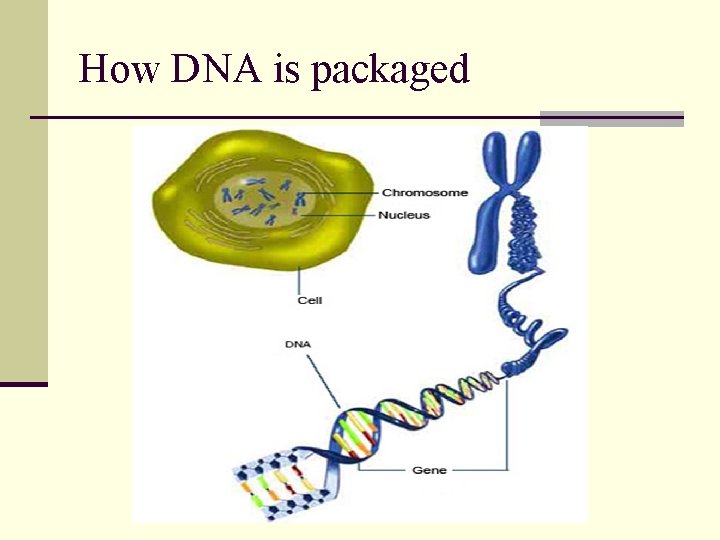 How DNA is packaged

Chromosome
Nucleus
Cell
DNA
Gene